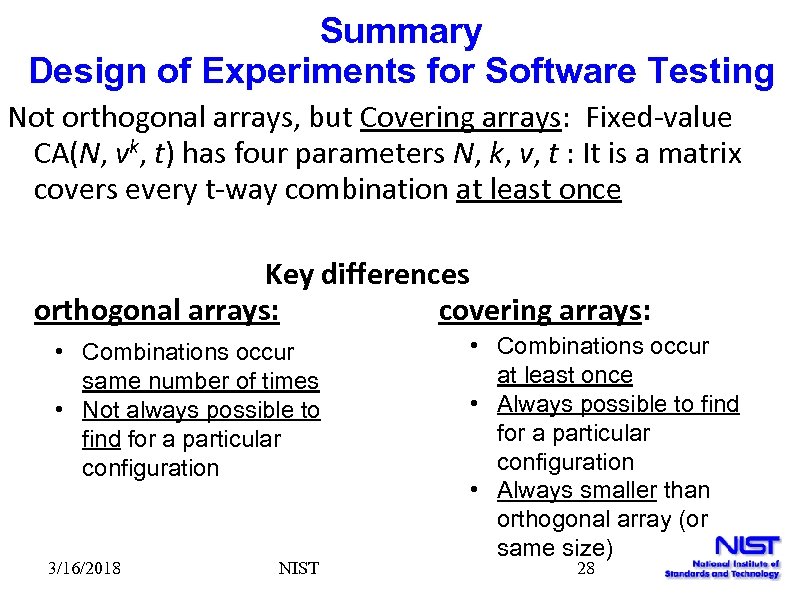 Summary
Design of Experiments for Software Testing

Not orthogonal arrays, but Covering arrays: Fixed-value CA($N$, $v^k$, $t$) has four parameters $N$, $k$, $v$, $t$ : It is a matrix covers every t-way combination at least once

Key differences

orthogonal arrays:
• Combinations occur same number of times
• Not always possible to find for a particular configuration

covering arrays:
• Combinations occur at least once
• Always possible to find for a particular configuration
• Always smaller than orthogonal array (or same size)

3/16/2018 NIST 28

NIST
National Institute of Standards and Technology